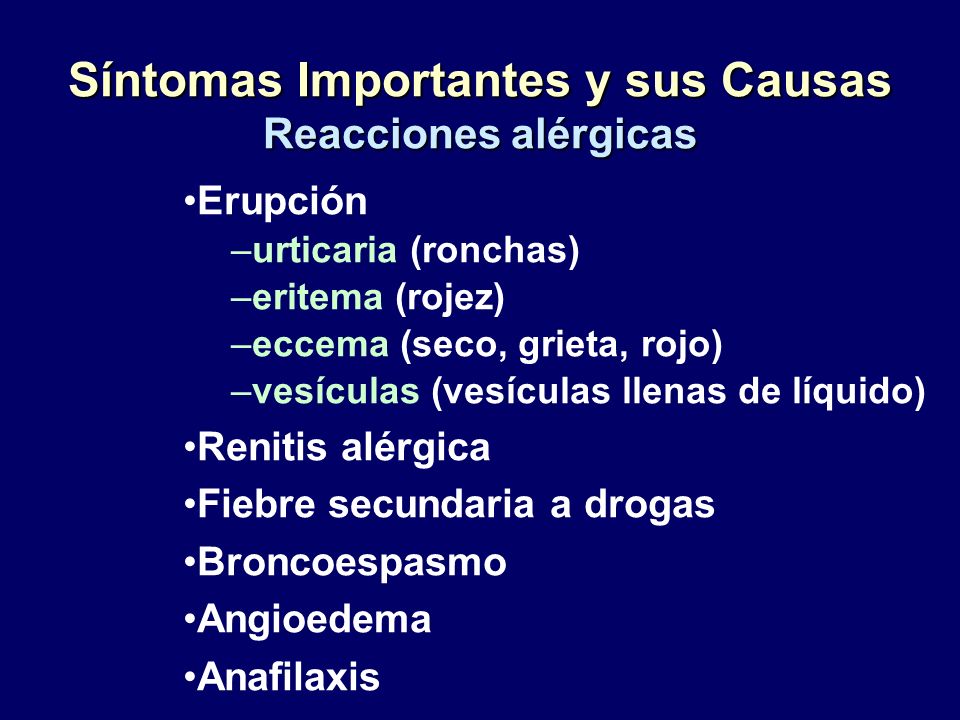 Síntomas Importantes y sus Causas
Reacciones alérgicas

•Erupción
–urticaria (ronchas)
–eritema (rojez)
–eccema (seco, grieta, rojo)
–vesículas (vesículas llenas de líquido)
•Renitis alérgica
•Fiebre secundaria a drogas
•Broncoespasmo
•Angioedema
•Anafilaxis